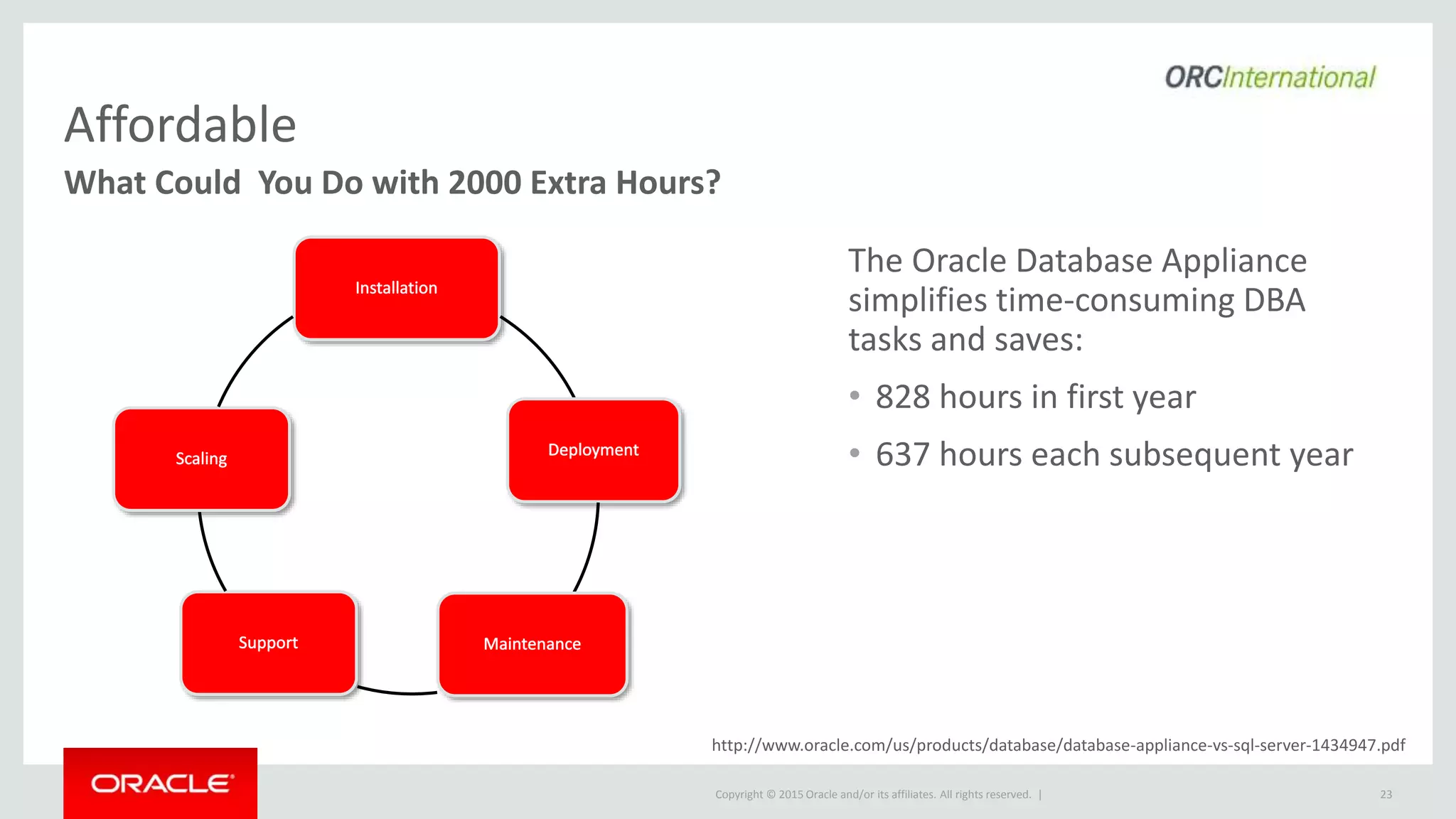 ORCInternational

Affordable

What Could  You Do with 2000 Extra Hours?

Installation

Deployment

Maintenance

Support

Scaling

The Oracle Database Appliance simplifies time-consuming DBA tasks and saves:

• 828 hours in first year

• 637 hours each subsequent year

http://www.oracle.com/us/products/database/database-appliance-vs-sql-server-1434947.pdf

ORACLE

Copyright © 2015 Oracle and/or its affiliates. All rights reserved. |

23